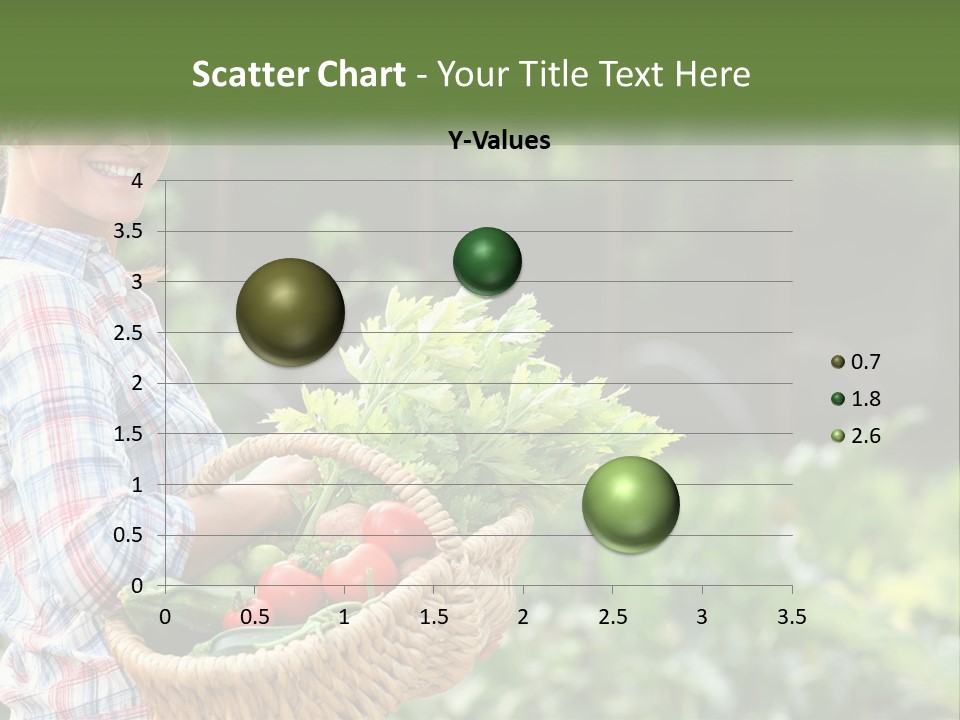 Scatter Chart - Your Title Text Here

Y-Values

4
3.5
3
2.5
2
1.5
1
0.5
0

0 0.5 1 1.5 2 2.5 3 3.5

0.7
1.8
2.6